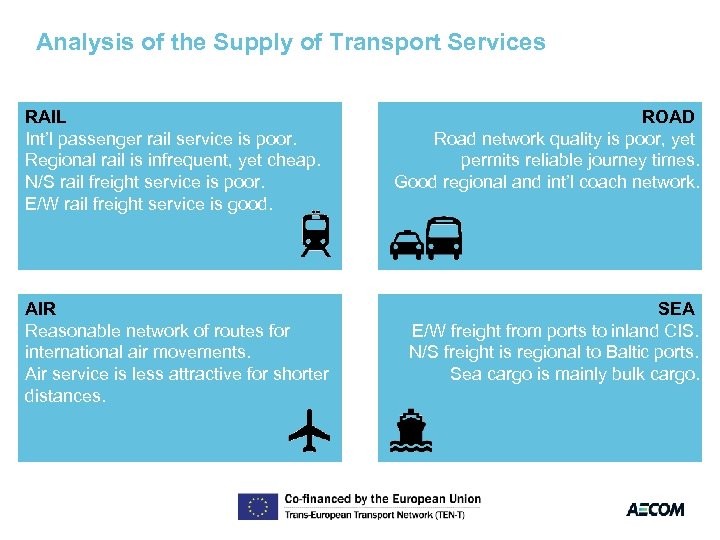 Analysis of the Supply of Transport Services

RAIL
Int'l passenger rail service is poor.
Regional rail is infrequent, yet cheap.
N/S rail freight service is poor.
E/W rail freight service is good.

ROAD
Road network quality is poor, yet permits reliable journey times.
Good regional and int'l coach network.

AIR
Reasonable network of routes for international air movements.
Air service is less attractive for shorter distances.

SEA
E/W freight from ports to inland CIS.
N/S freight is regional to Baltic ports.
Sea cargo is mainly bulk cargo.

Co-financed by the European Union
Trans-European Transport Network (TEN-T)

AECOM